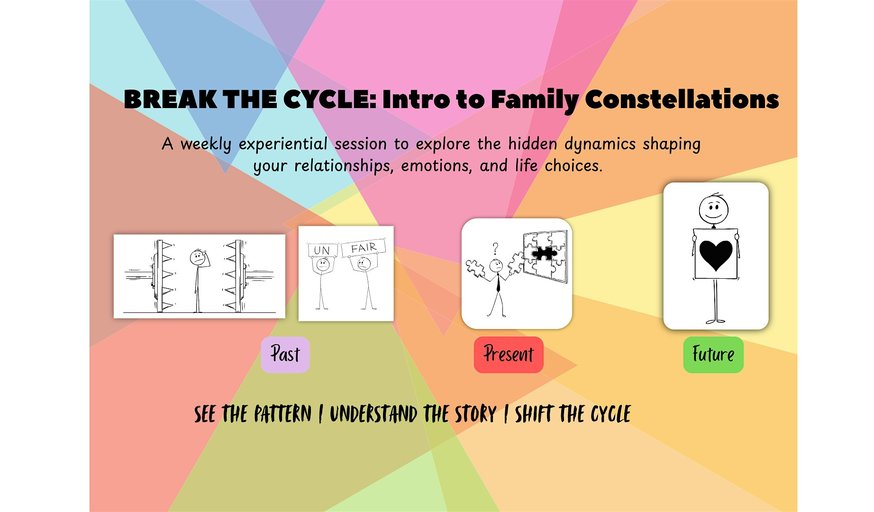 BREAK THE CYCLE: Intro to Family Constellations

A weekly experiential session to explore the hidden dynamics shaping your relationships, emotions, and life choices.

UN FAIR

?

Past

Present

Future

SEE THE PATTERN | UNDERSTAND THE STORY | SHIFT THE CYCLE